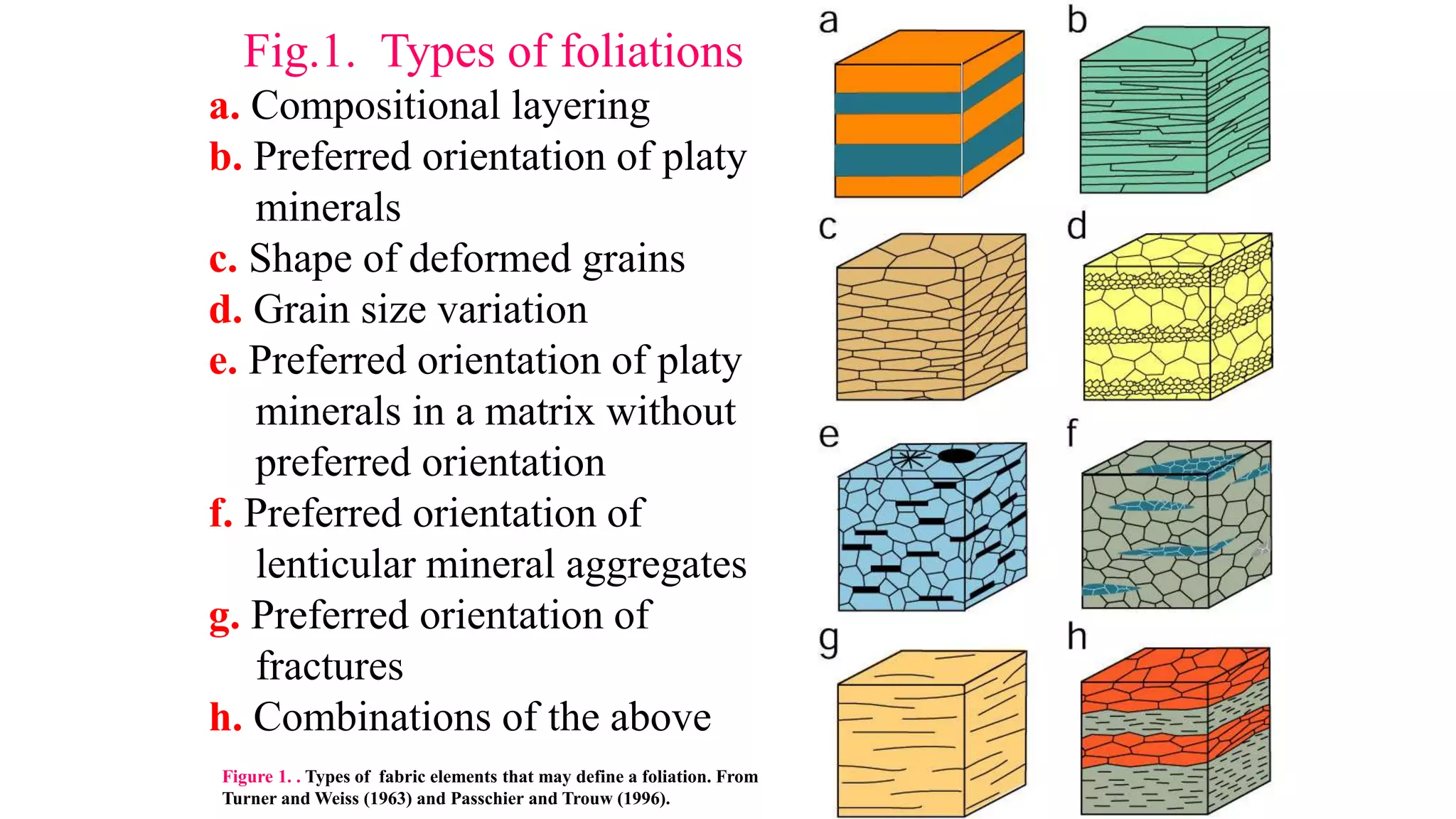 Fig.1. Types of foliations

a. Compositional layering

b. Preferred orientation of platy minerals

c. Shape of deformed grains

d. Grain size variation

e. Preferred orientation of platy minerals in a matrix without preferred orientation

f. Preferred orientation of lenticular mineral aggregates

g. Preferred orientation of fractures

h. Combinations of the above

Figure 1. . Types of fabric elements that may define a foliation. From Turner and Weiss (1963) and Passchier and Trouw (1996).

a

b

c

d

e

f

g

h